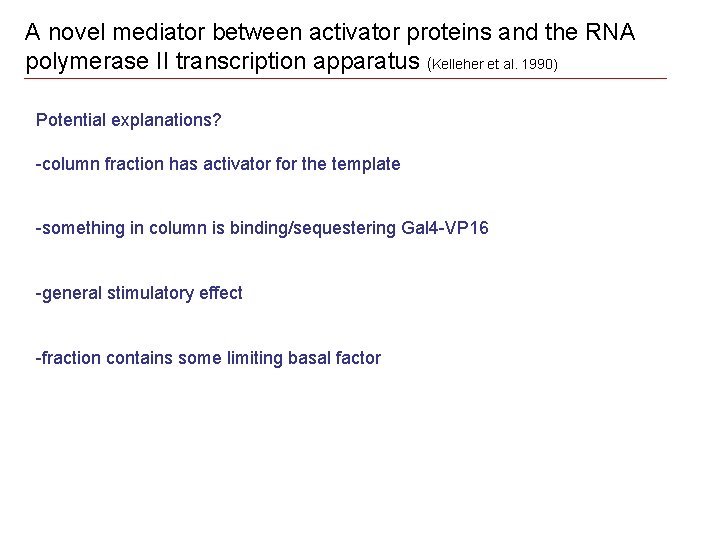 A novel mediator between activator proteins and the RNA polymerase II transcription apparatus (Kelleher et al. 1990)

Potential explanations?

-column fraction has activator for the template

-something in column is binding/sequestering Gal4-VP16

-general stimulatory effect

-fraction contains some limiting basal factor